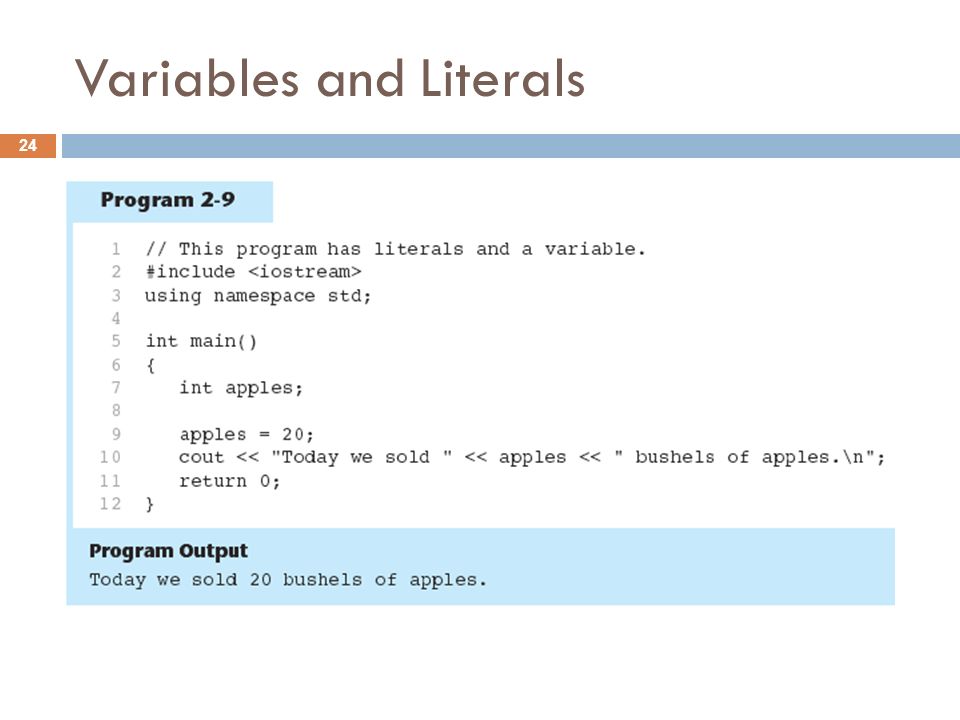 Variables and Literals

24

Program 2-9

1 // This program has literals and a variable.
2 #include <iostream>
3 using namespace std;
4
5 int main()
6 {
7 int apples;
8
9 apples = 20;
10 cout << "Today we sold " << apples << " bushels of apples.\n";
11 return 0;
12 }

Program Output
Today we sold 20 bushels of apples.